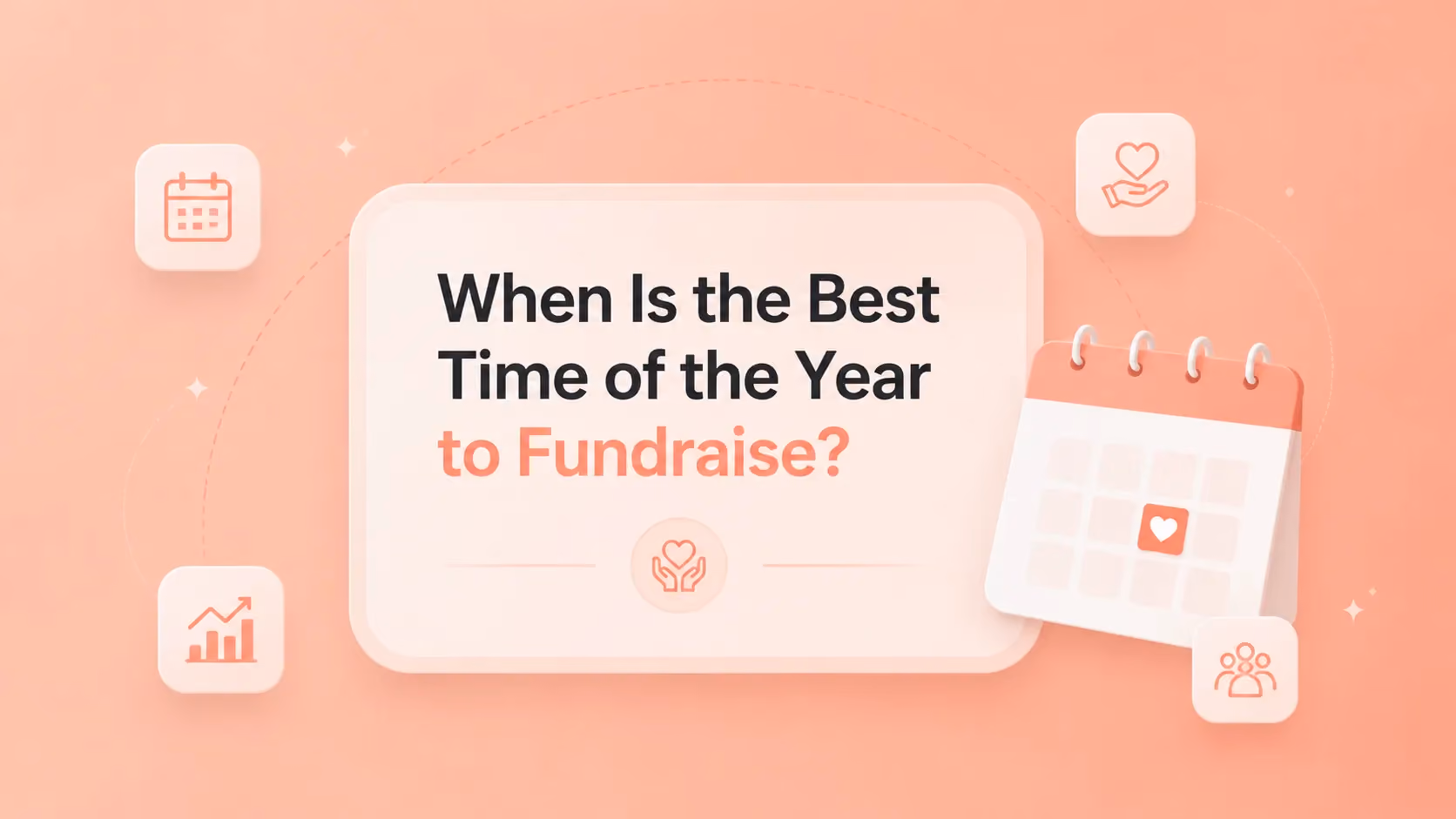 When Is the Best Time of the Year to Fundraise?